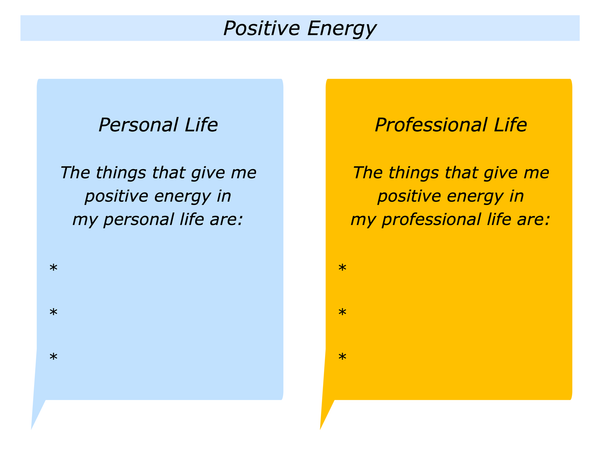 Positive Energy

Personal Life

The things that give me positive energy in my personal life are:

*

*

*

Professional Life

The things that give me positive energy in my professional life are:

*

*

*